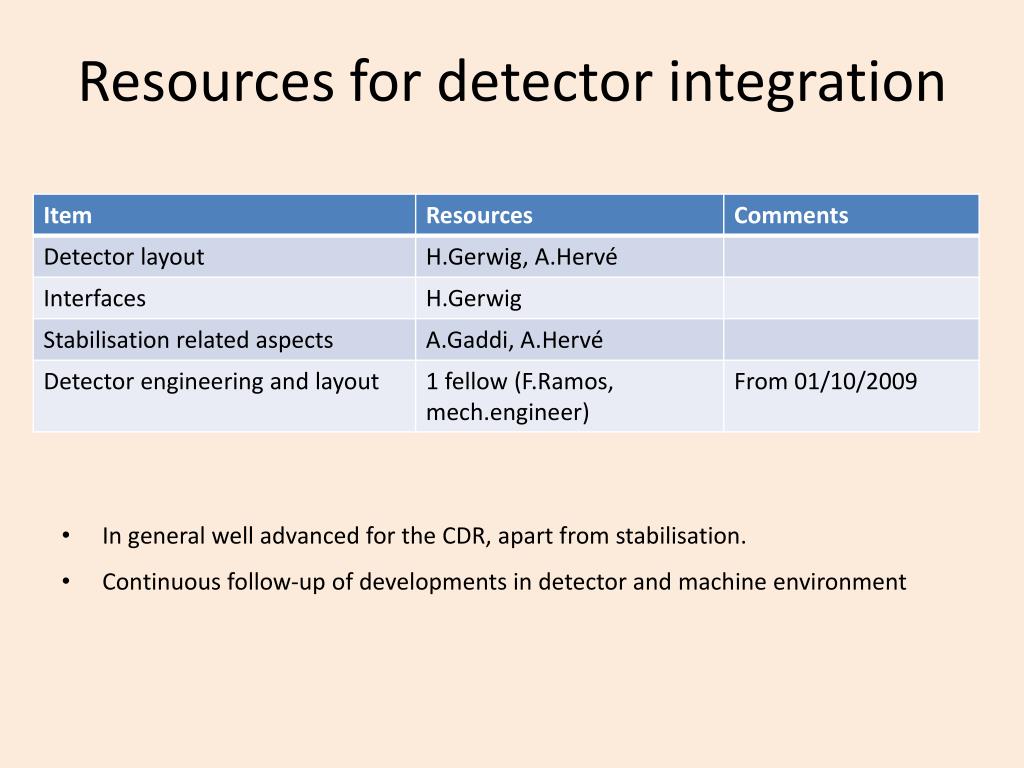 Resources for detector integration

| Item | Resources | Comments |
|---|---|---|
| Detector layout | H.Gerwig, A.Hervé | |
| Interfaces | H.Gerwig | |
| Stabilisation related aspects | A.Gaddi, A.Hervé | |
| Detector engineering and layout | 1 fellow (F.Ramos, mech.engineer) | From 01/10/2009 |

• In general well advanced for the CDR, apart from stabilisation.

• Continuous follow-up of developments in detector and machine environment